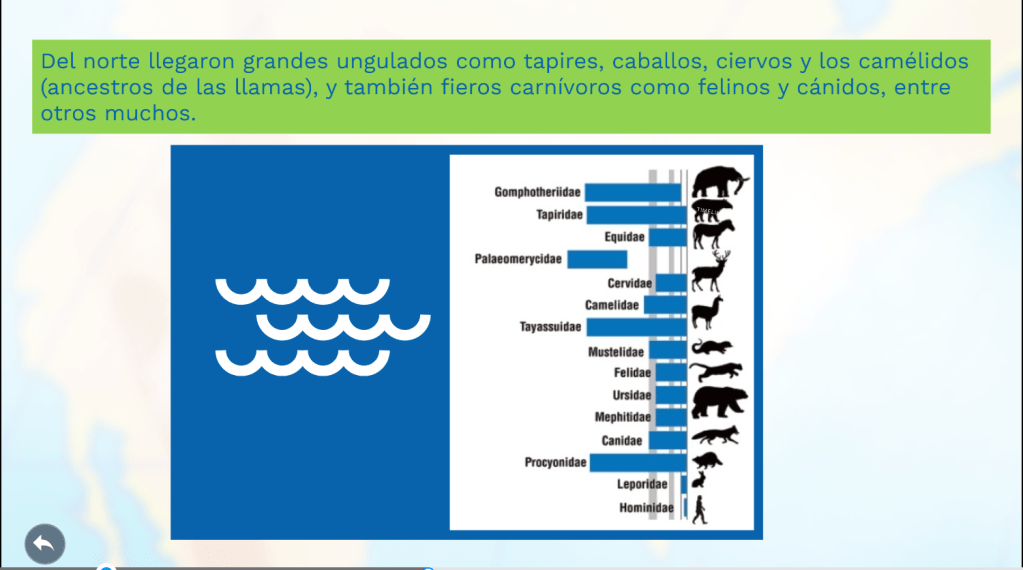 Del norte llegaron grandes ungulados como tapires, caballos, ciervos y los camélidos (ancestros de las llamas), y también fieros carnívoros como felinos y cánidos, entre otros muchos.

Gomphotheriidae
Tapiridae
Equidae
Palaeomerycidae
Cervidae
Camelidae
Tayassuidae
Mustelidae
Felidae
Ursidae
Mephitidae
Canidae
Procyonidae
Leporidae
Hominidae